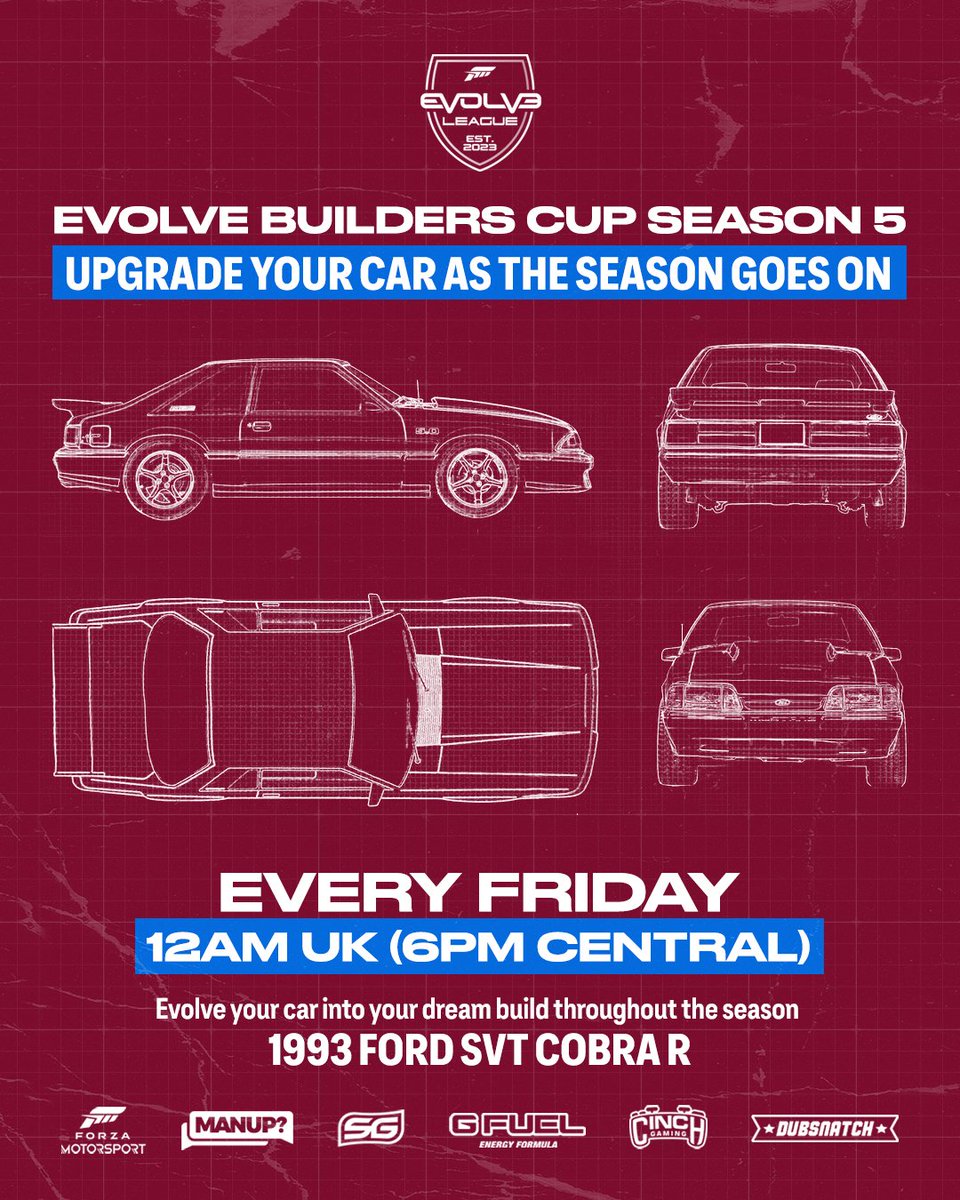 EVOLVE LEAGUE EST. 2023

EVOLVE BUILDERS CUP SEASON 5

UPGRADE YOUR CAR AS THE SEASON GOES ON

5.0

EVERY FRIDAY

12AM UK (6PM CENTRAL)

Evolve your car into your dream build throughout the season

1993 FORD SVT COBRA R

FORZA MOTORSPORT

MANUP?

SG

G FUEL ENERGY FORMULA

CINCH GAMING

DUBSNATCH